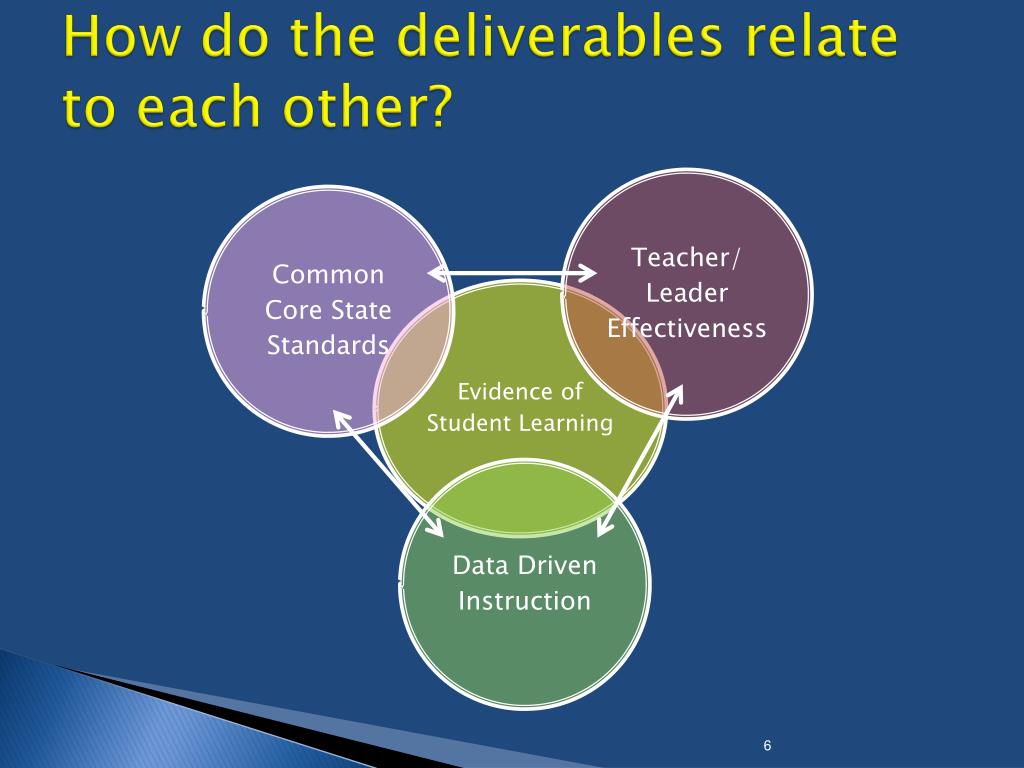 How do the deliverables relate to each other?

Common Core State Standards

Teacher/ Leader Effectiveness

Evidence of Student Learning

Data Driven Instruction

6